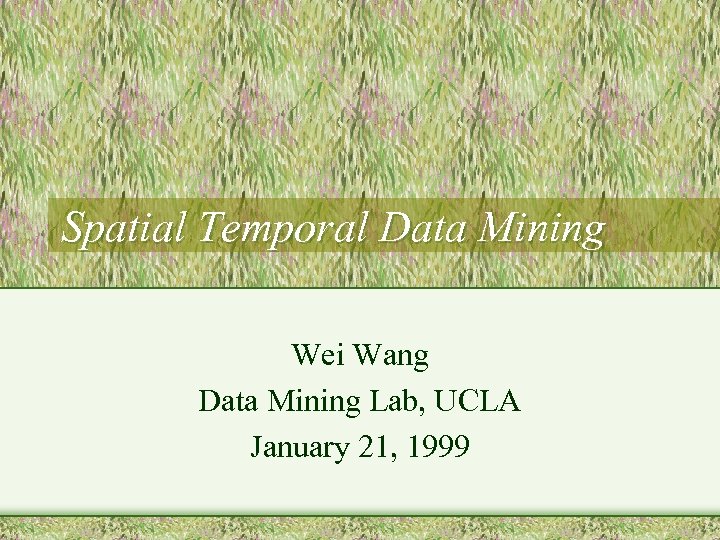 Spatial Temporal Data Mining

Wei Wang
Data Mining Lab, UCLA
January 21, 1999